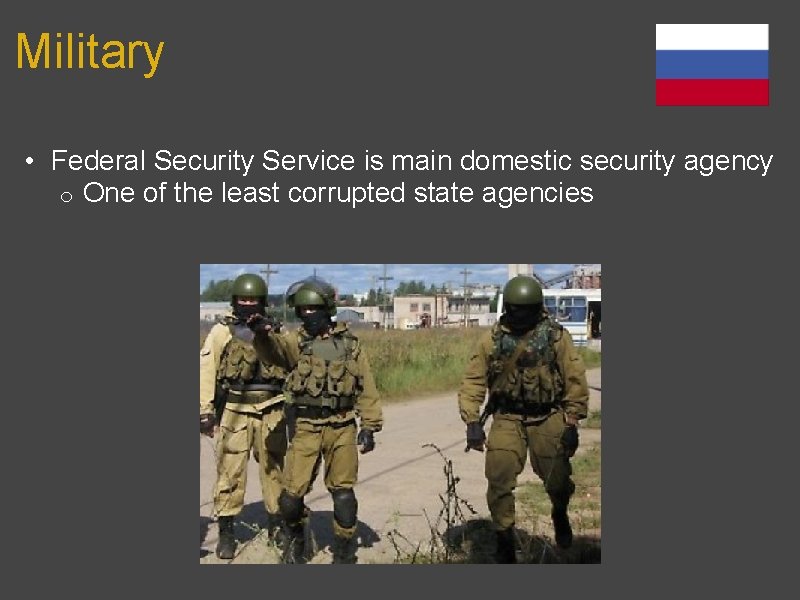 Military

• Federal Security Service is main domestic security agency
  o One of the least corrupted state agencies